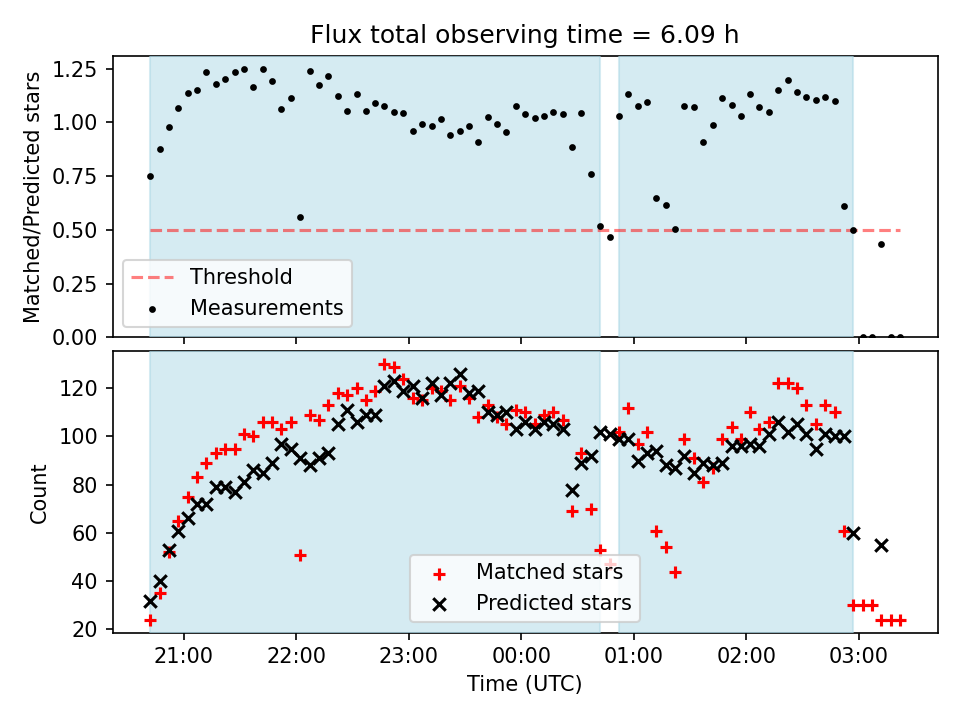 Flux total observing time = 6.09 h

Matched/Predicted stars

1.25
1.00
0.75
0.50
0.25
0.00

Threshold
Measurements

Count

120
100
80
60
40
20

Matched stars
Predicted stars

21:00
22:00
23:00
00:00
01:00
02:00
03:00

Time (UTC)